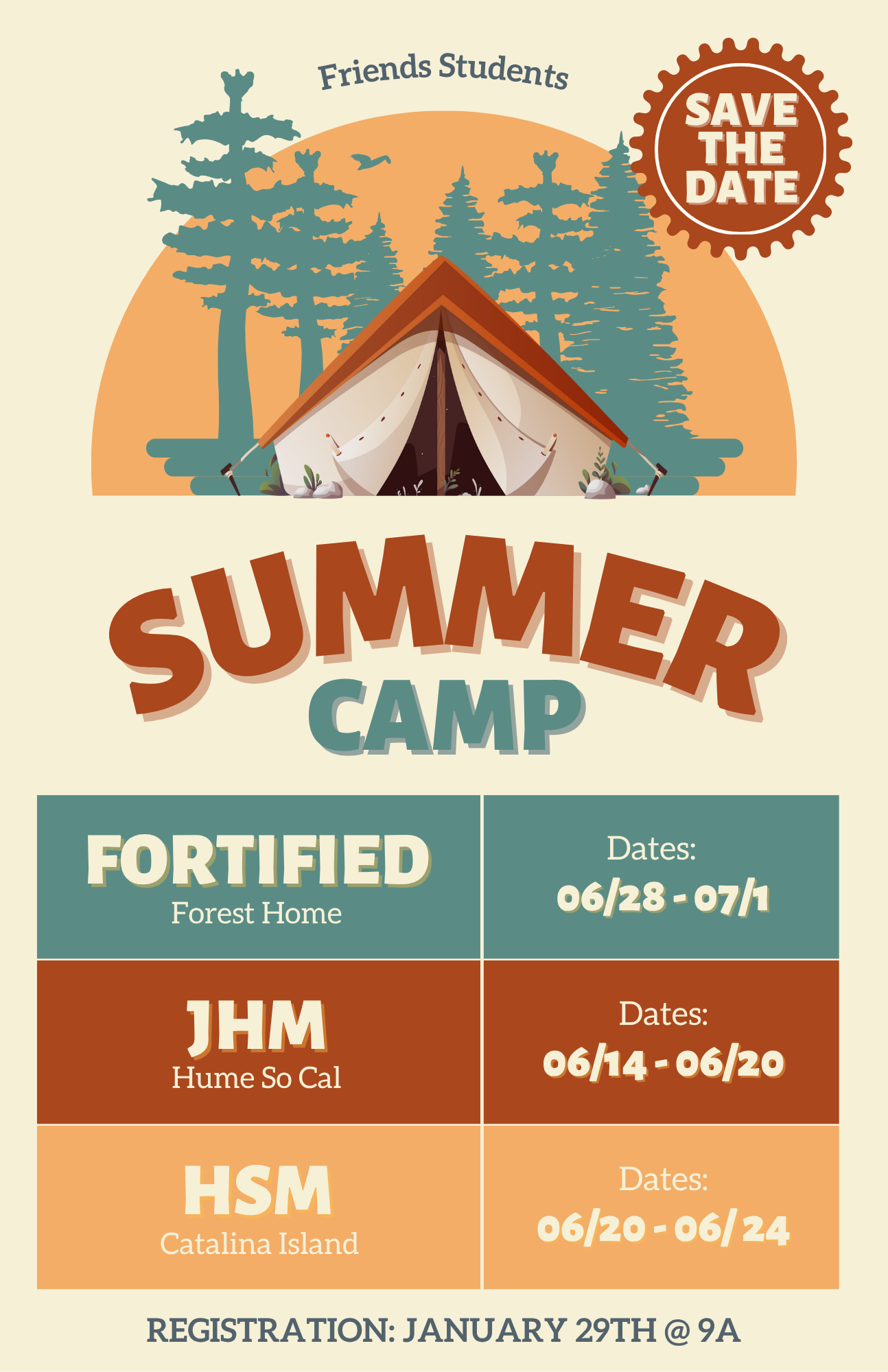 Friends Students

SAVE THE DATE

SUMMER CAMP

| FORTIFIED Forest Home | Dates: 06/28 - 07/1 |
|---|---|
| JHM Hume So Cal | Dates: 06/14 - 06/20 |
| HSM Catalina Island | Dates: 06/20 - 06/24 |

REGISTRATION: JANUARY 29TH @ 9A